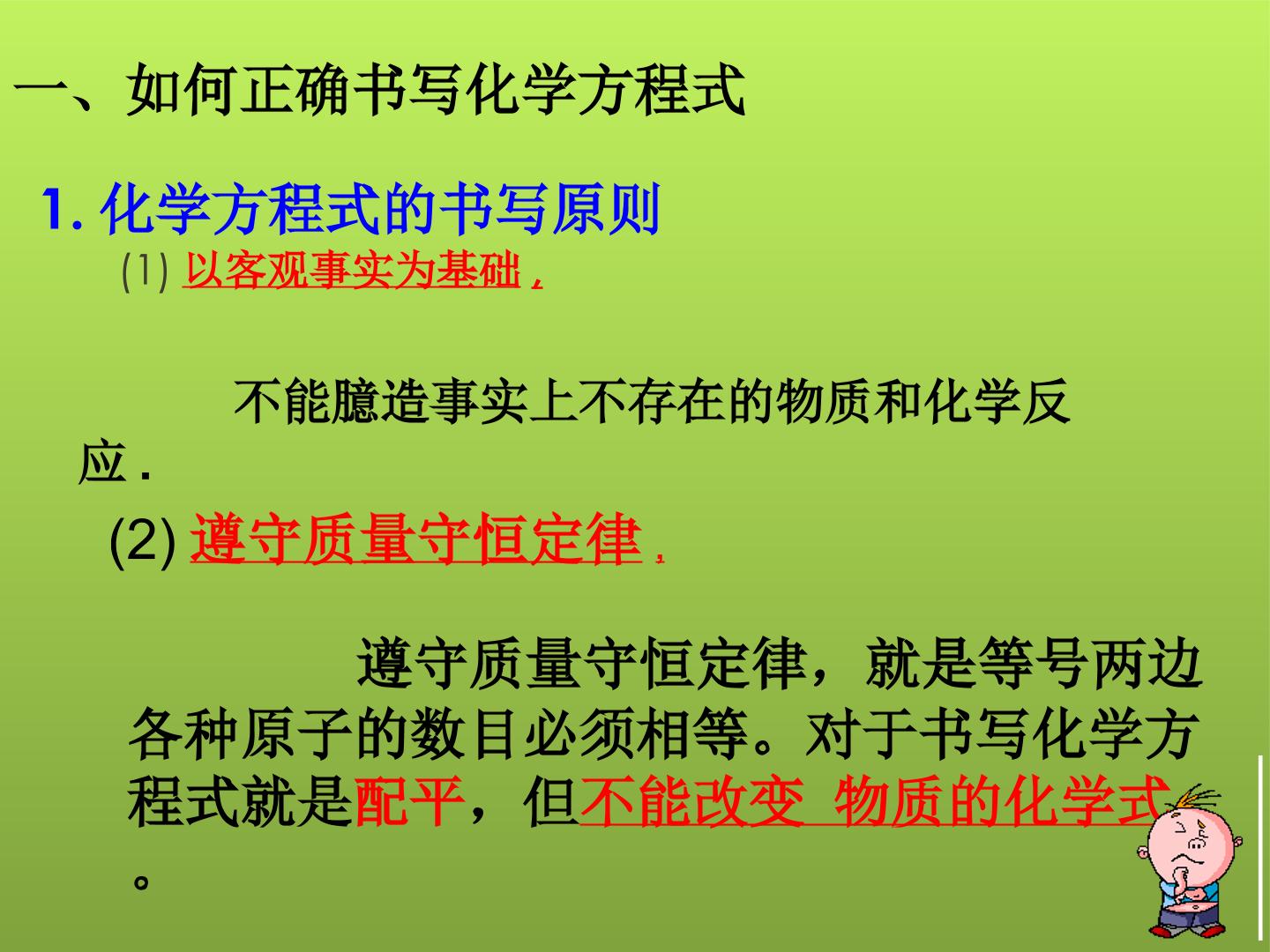 一、如何正确书写化学方程式

1.化学方程式的书写原则

(1)以客观事实为基础,

不能臆造事实上不存在的物质和化学反应.

(2)遵守质量守恒定律,

遵守质量守恒定律，就是等号两边各种原子的数目必须相等。对于书写化学方程式就是配平，但不能改变 物质的化学式。